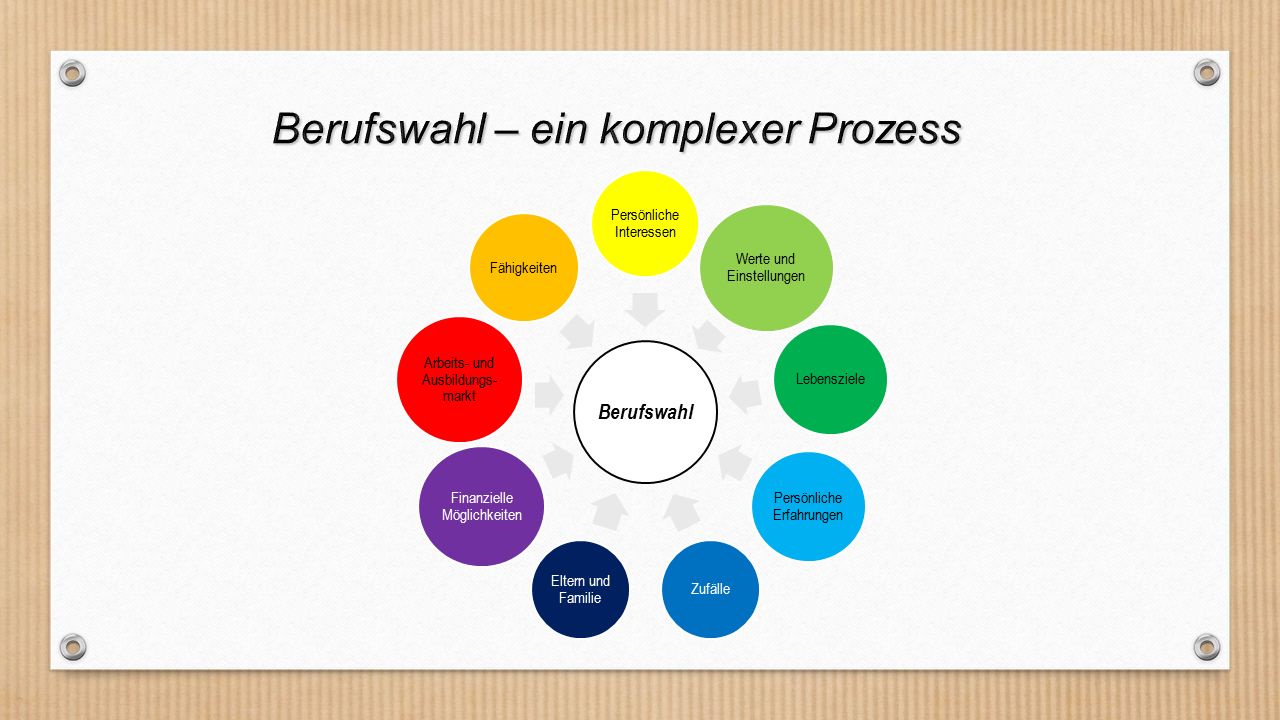 Berufswahl – ein komplexer Prozess

Persönliche Interessen

Werte und Einstellungen

Lebensziele

Persönliche Erfahrungen

Zufälle

Eltern und Familie

Finanzielle Möglichkeiten

Arbeits- und Ausbildungsmarkt

Fähigkeiten

Berufswahl